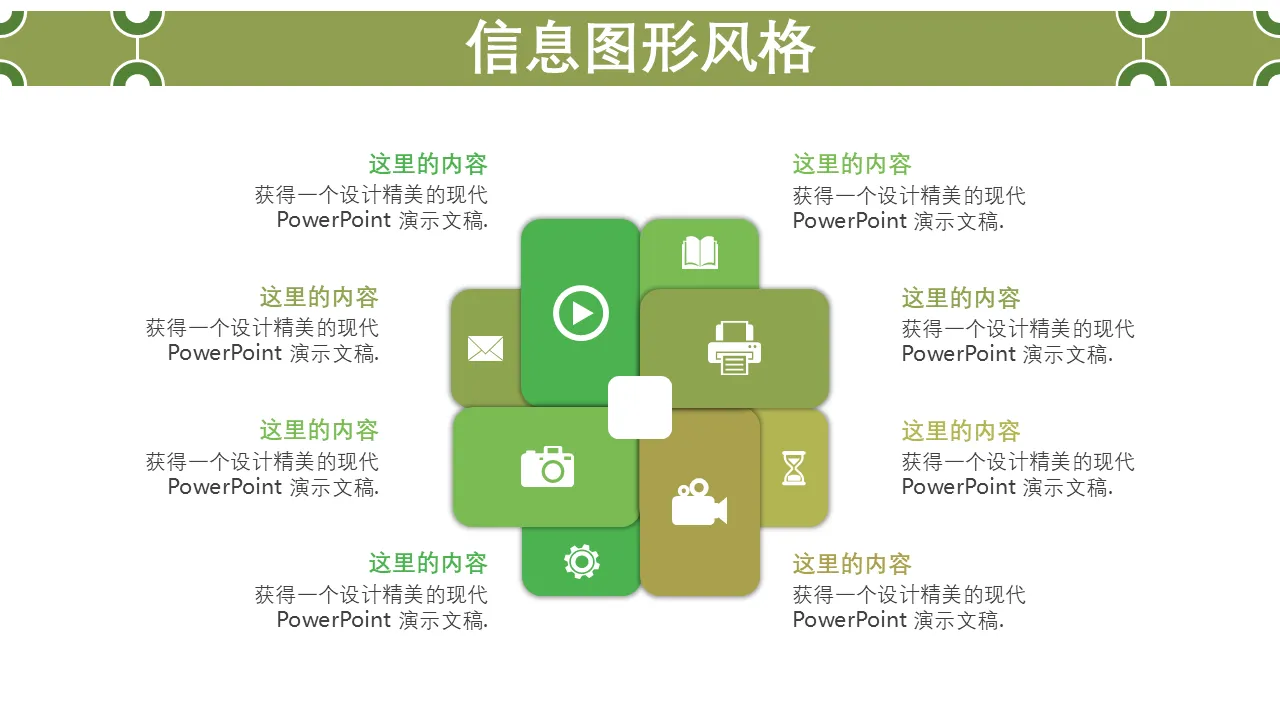 信息图形风格

这里的内容
获得一个设计精美的现代 PowerPoint 演示文稿.

这里的内容
获得一个设计精美的现代 PowerPoint 演示文稿.

这里的内容
获得一个设计精美的现代 PowerPoint 演示文稿.

这里的内容
获得一个设计精美的现代 PowerPoint 演示文稿.

这里的内容
获得一个设计精美的现代 PowerPoint 演示文稿.

这里的内容
获得一个设计精美的现代 PowerPoint 演示文稿.

这里的内容
获得一个设计精美的现代 PowerPoint 演示文稿.

这里的内容
获得一个设计精美的现代 PowerPoint 演示文稿.